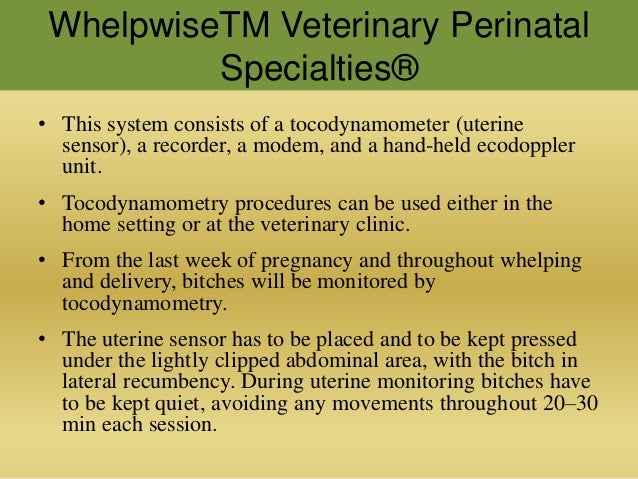 WhelpwiseTM Veterinary Perinatal Specialties®

• This system consists of a tocodynamometer (uterine sensor), a recorder, a modem, and a hand-held ecodoppler unit.

• Tocodynamometry procedures can be used either in the home setting or at the veterinary clinic.

• From the last week of pregnancy and throughout whelping and delivery, bitches will be monitored by tocodynamometry.

• The uterine sensor has to be placed and to be kept pressed under the lightly clipped abdominal area, with the bitch in lateral recumbency. During uterine monitoring bitches have to be kept quiet, avoiding any movements throughout 20–30 min each session.